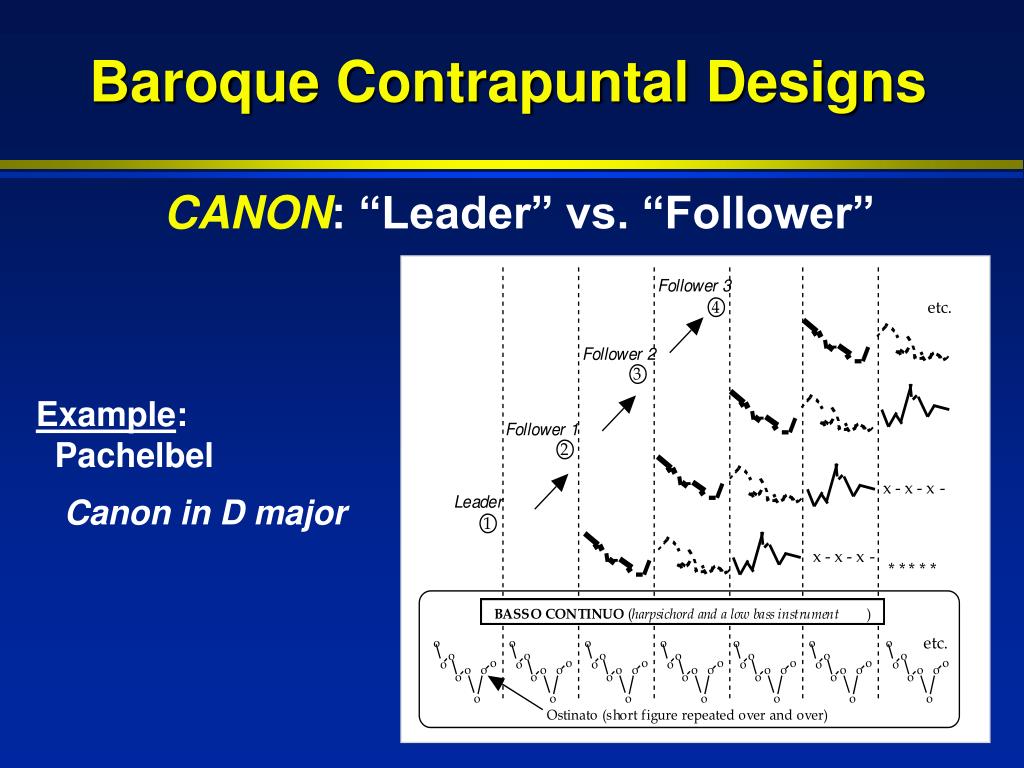 Baroque Contrapuntal Designs

CANON: “Leader” vs. “Follower”

Example:
Pachelbel
Canon in D major

Follower 3
④
etc.
Follower 2
③
Follower 1
②
Leader
①
x - x - x -
x - x - x -
* * * * *

BASSO CONTINUO (harpsichord and a low bass instrument )
etc.
Ostinato (short figure repeated over and over)